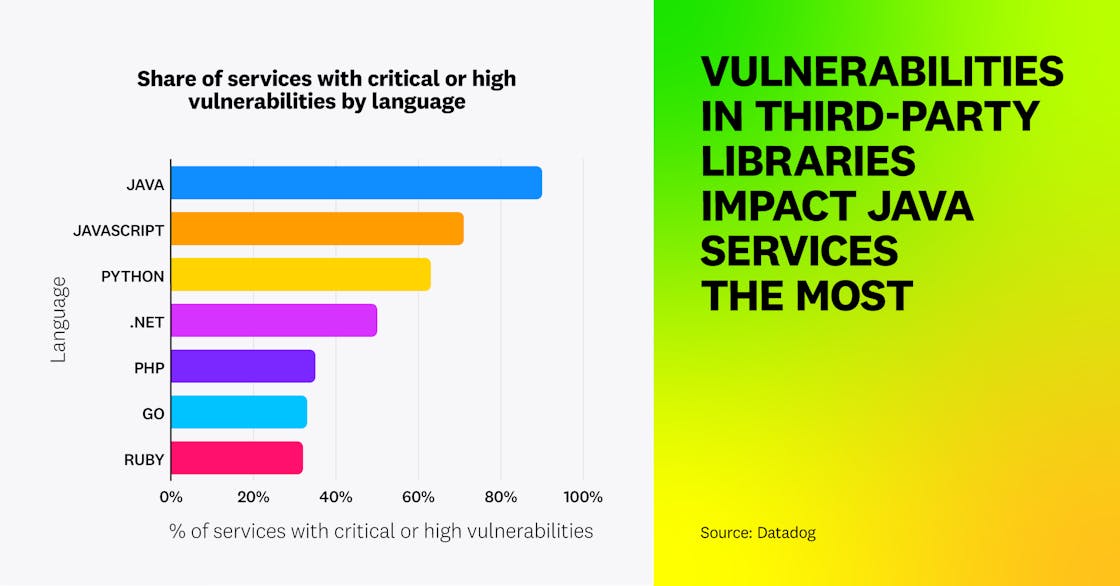 Share of services with critical or high vulnerabilities by language

Language

JAVA
JAVASCRIPT
PYTHON
.NET
PHP
GO
RUBY

0%
20%
40%
60%
80%
100%

% of services with critical or high vulnerabilities

VULNERABILITIES IN THIRD-PARTY LIBRARIES IMPACT JAVA SERVICES THE MOST

Source: Datadog